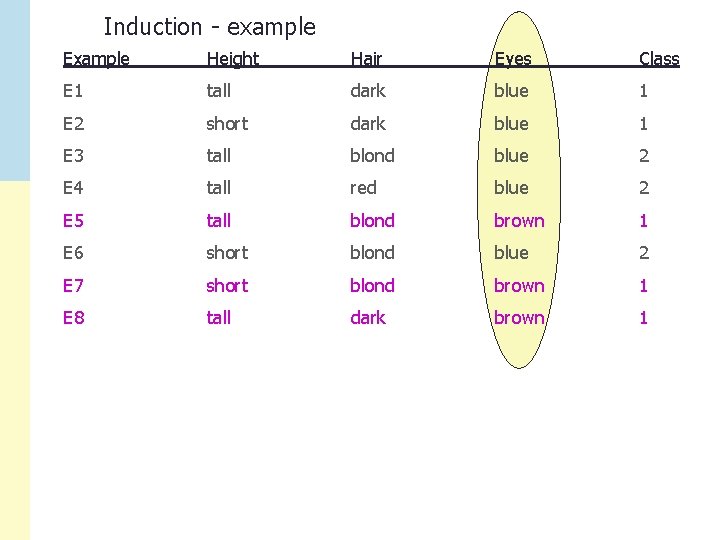 Induction - example

| Example | Height | Hair | Eyes | Class |
|---|---|---|---|---|
| E1 | tall | dark | blue | 1 |
| E2 | short | dark | blue | 1 |
| E3 | tall | blond | blue | 2 |
| E4 | tall | red | blue | 2 |
| E5 | tall | blond | brown | 1 |
| E6 | short | blond | blue | 2 |
| E7 | short | blond | brown | 1 |
| E8 | tall | dark | brown | 1 |